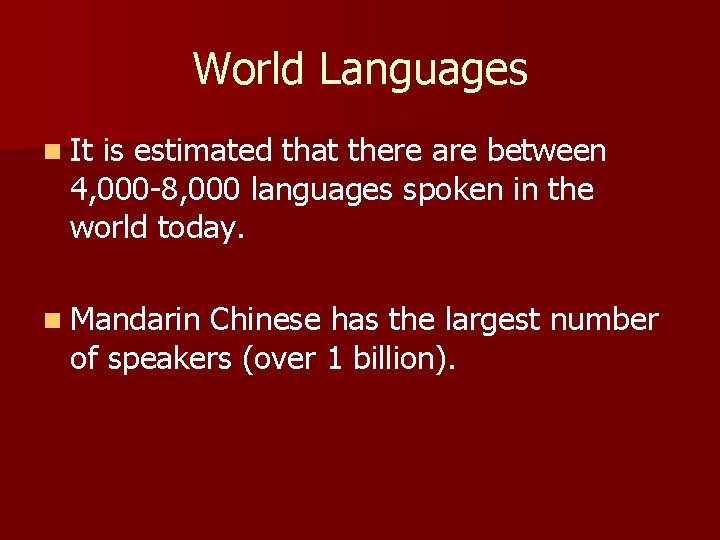 World Languages

- It is estimated that there are between 4,000-8,000 languages spoken in the world today.

- Mandarin Chinese has the largest number of speakers (over 1 billion).